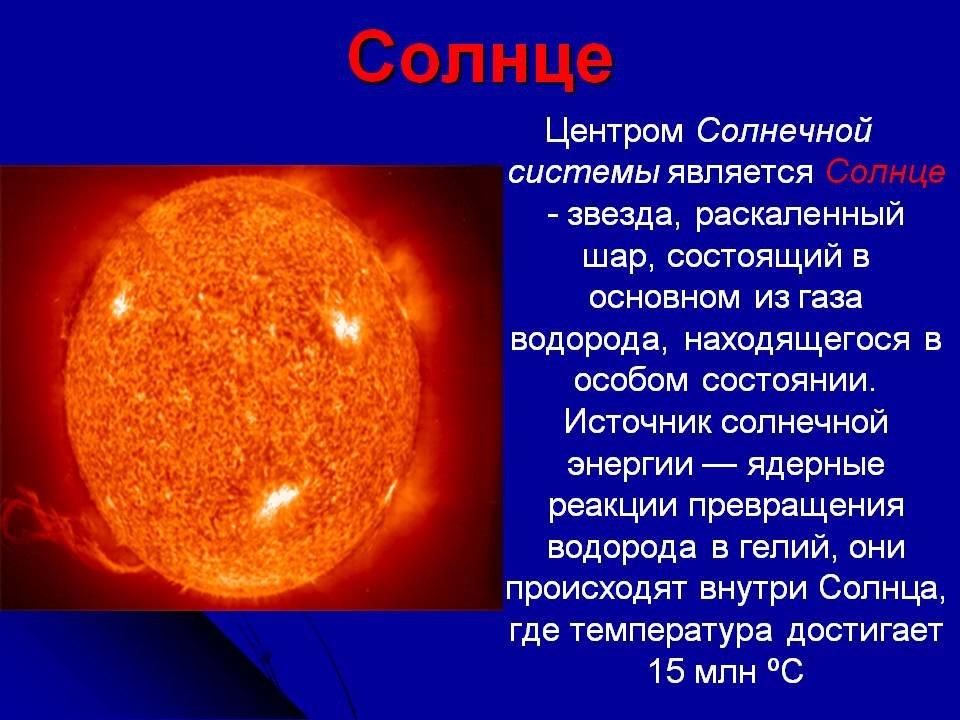 Солнце

Центром Солнечной системы является Солнце - звезда, раскаленный шар, состоящий в основном из газа водорода, находящегося в особом состоянии. Источник солнечной энергии — ядерные реакции превращения водорода в гелий, они происходят внутри Солнца, где температура достигает 15 млн ºС